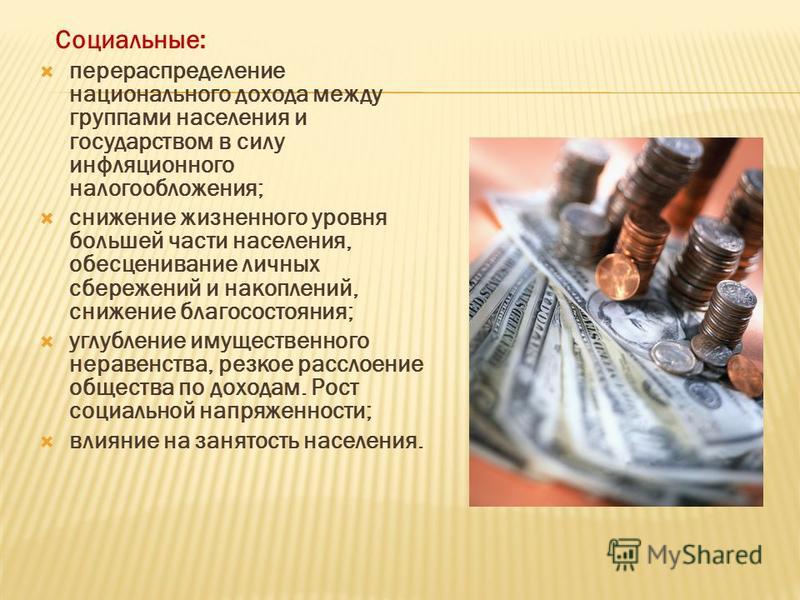 Социальные:

перераспределение национального дохода между группами населения и государством в силу инфляционного налогообложения;

снижение жизненного уровня большей части населения, обесценивание личных сбережений и накоплений, снижение благосостояния;

углубление имущественного неравенства, резкое расслоение общества по доходам. Рост социальной напряженности;

влияние на занятость населения.

MyShared